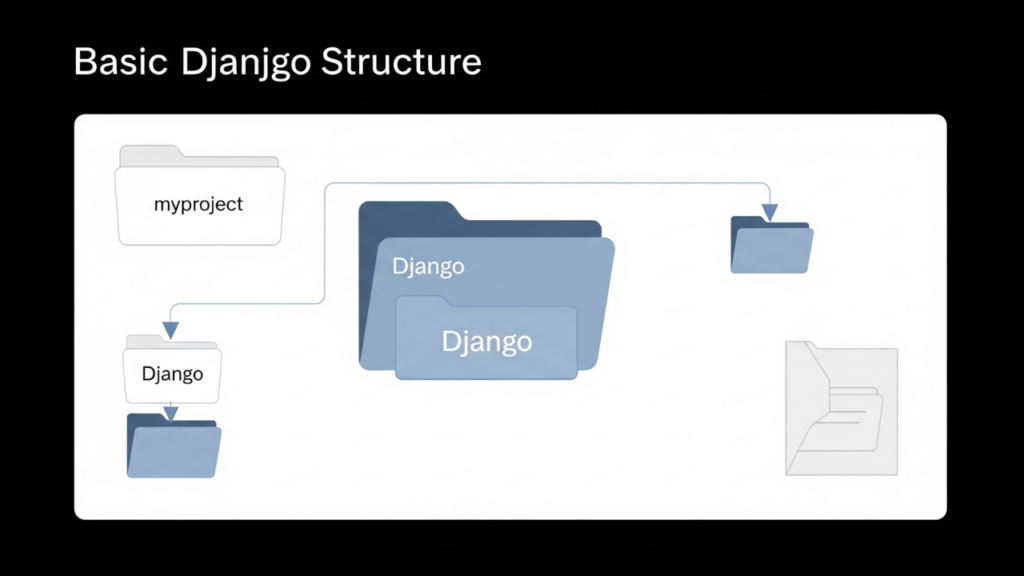 Basic Djanjgo Structure

myproject

Django

Django

Django